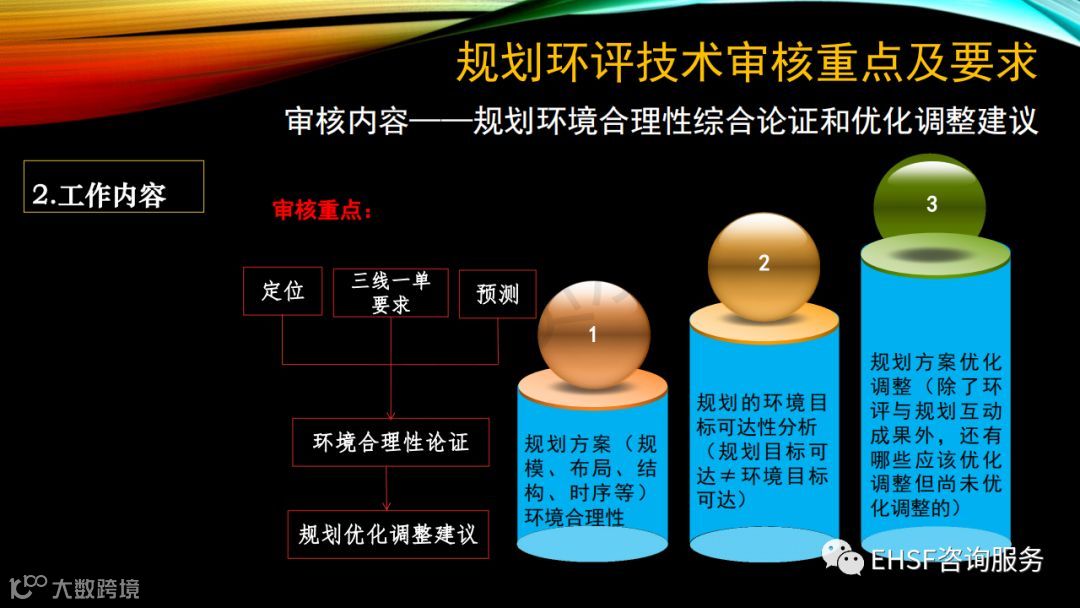 规划环评技术审核重点及要求

审核内容——规划环境合理性综合论证和优化调整建议

2.工作内容

审核重点:

定位

三线一单要求

预测

环境合理性论证

规划优化调整建议

1

规划方案（规模、布局、结构、时序等）环境合理性

2

规划的环境目标可达性分析（规划目标可达≠环境目标可达）

3

规划方案优化调整（除了环评与规划互动成果外，还有哪些应该优化调整但尚未优化调整的）

EHSF咨询服务

大数跨境